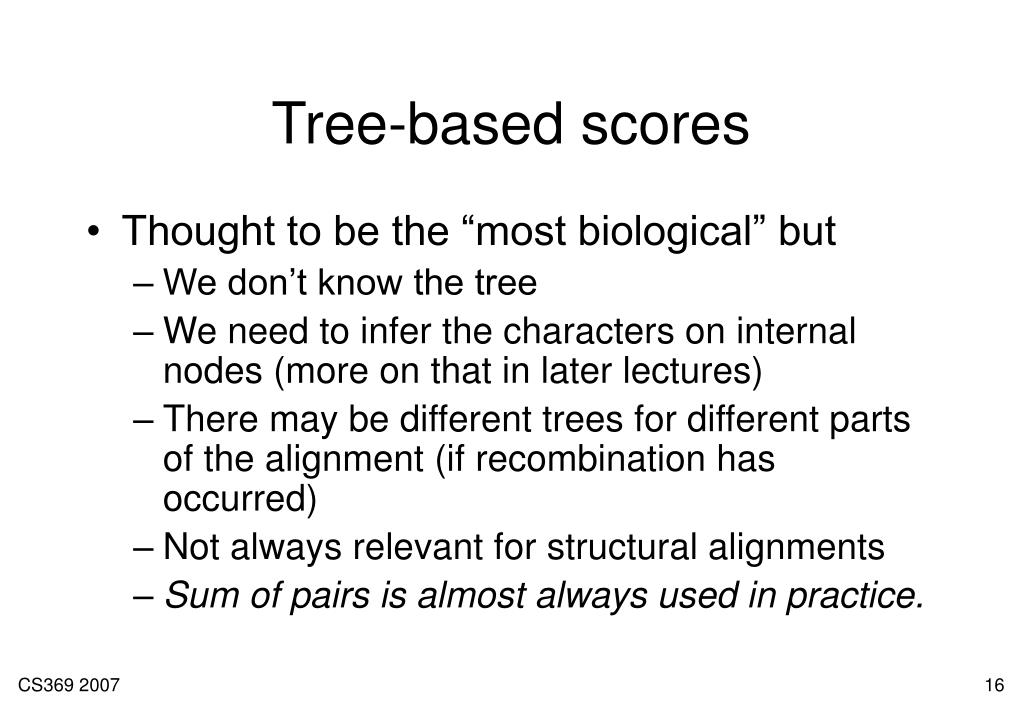 Tree-based scores

• Thought to be the “most biological” but
– We don’t know the tree
– We need to infer the characters on internal nodes (more on that in later lectures)
– There may be different trees for different parts of the alignment (if recombination has occurred)
– Not always relevant for structural alignments
– Sum of pairs is almost always used in practice.

CS369 2007

16